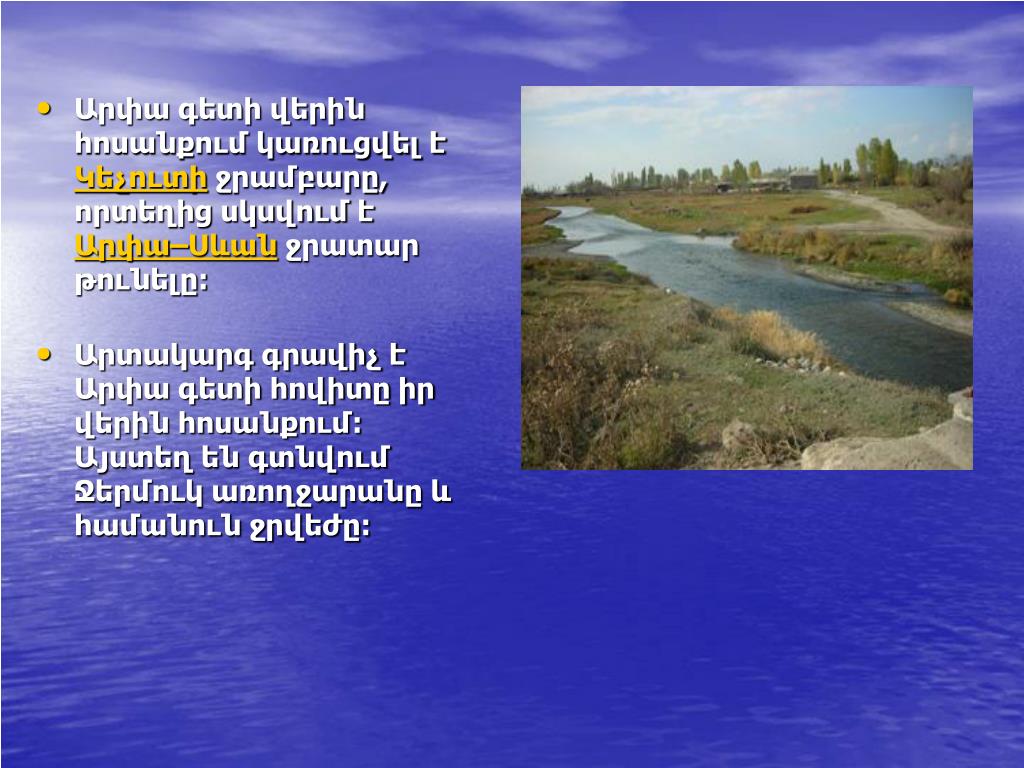 • Արփա գետի վերին հոսանքում կառուցվել է Կեչուտի ջրամբարը, որտեղից սկսվում է Արփա–Սևան ջրատար թունելը:

• Արտակարգ գրավիչ է Արփա գետի հովիտը իր վերին հոսանքում: Այստեղ են գտնվում Ջերմուկ առողջարանը և համանուն ջրվեժը: